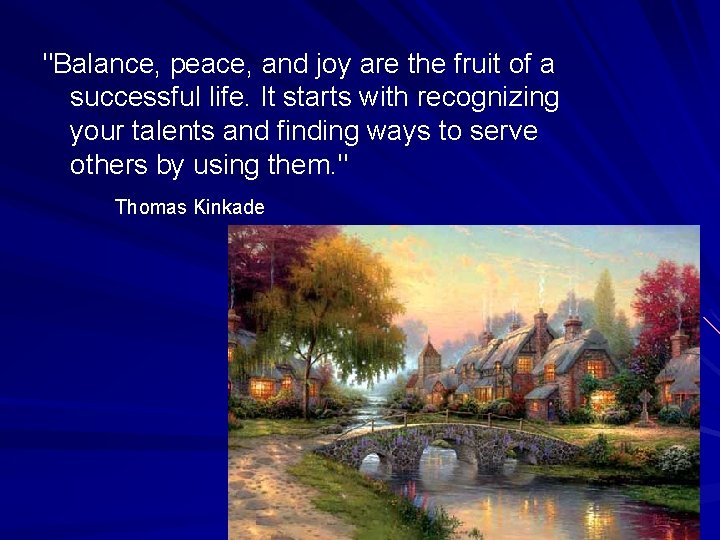 "Balance, peace, and joy are the fruit of a successful life. It starts with recognizing your talents and finding ways to serve others by using them."

Thomas Kinkade